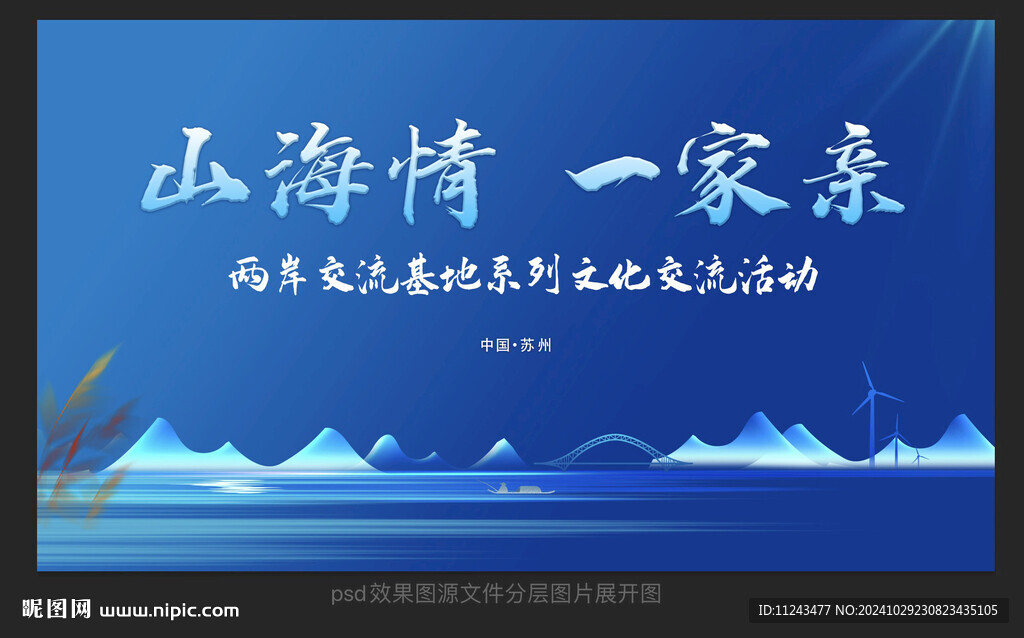 山海情 一家亲

两岸交流基地系列文化交流活动

中国·苏州

psd效果图源文件分层图片展开图

昵图网 www.nipic.com

ID:11243477 NO:20241029230823435105